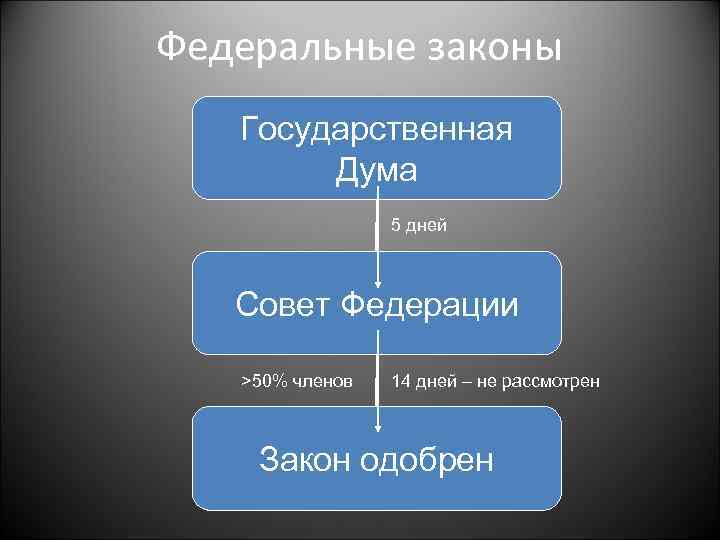 Федеральные законы

Государственная Дума

5 дней

Совет Федерации

>50% членов

14 дней – не рассмотрен

Закон одобрен